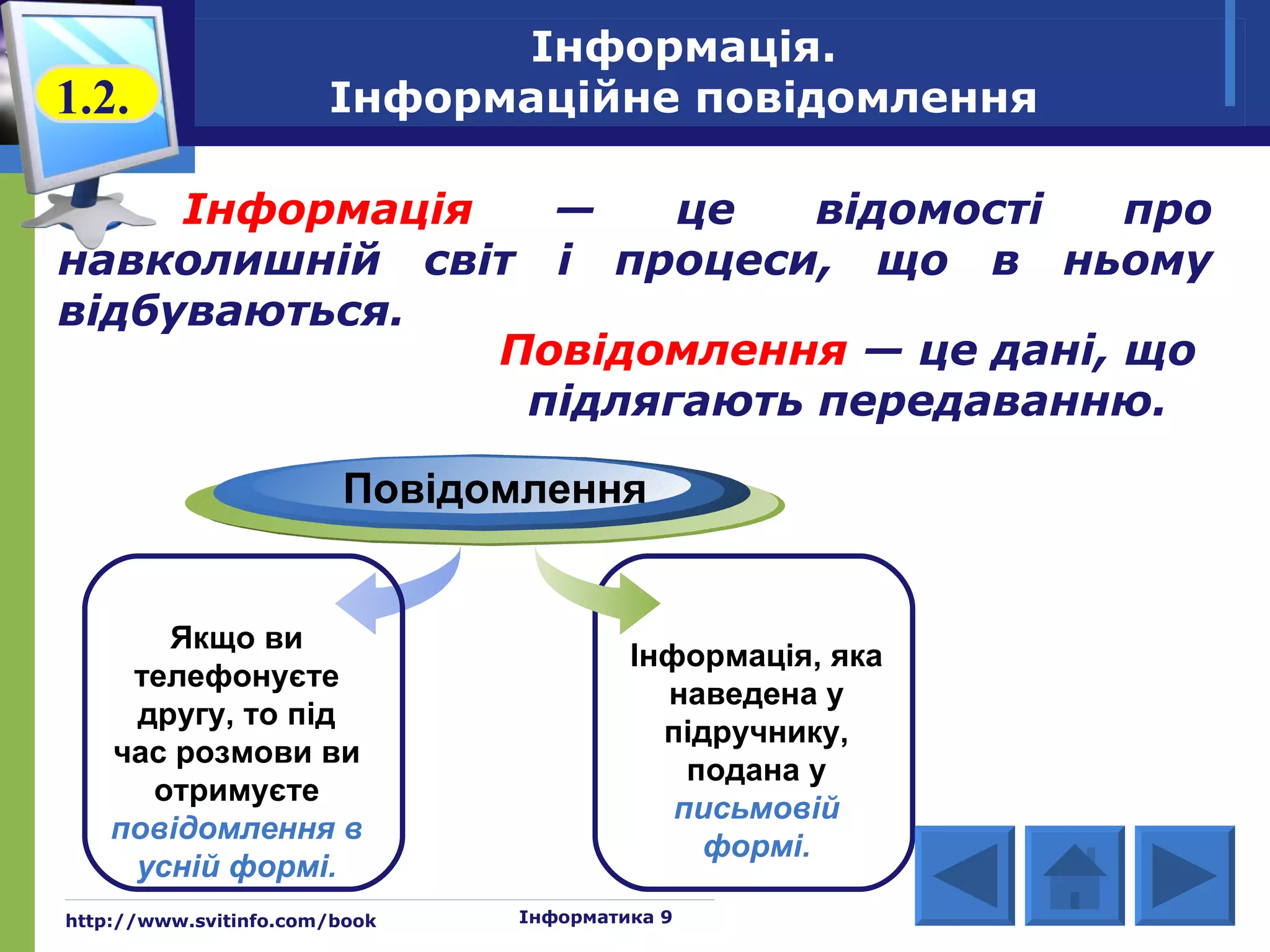 1.2.

Інформація.
Інформаційне повідомлення

Інформація — це відомості про навколишній світ і процеси, що в ньому відбуваються.

Повідомлення — це дані, що підлягають передаванню.

Повідомлення

Якщо ви телефонуєте другу, то під час розмови ви отримуєте повідомлення в усній формі.

Інформація, яка наведена у підручнику, подана у письмовій формі.

http://www.svitinfo.com/book

Інформатика 9